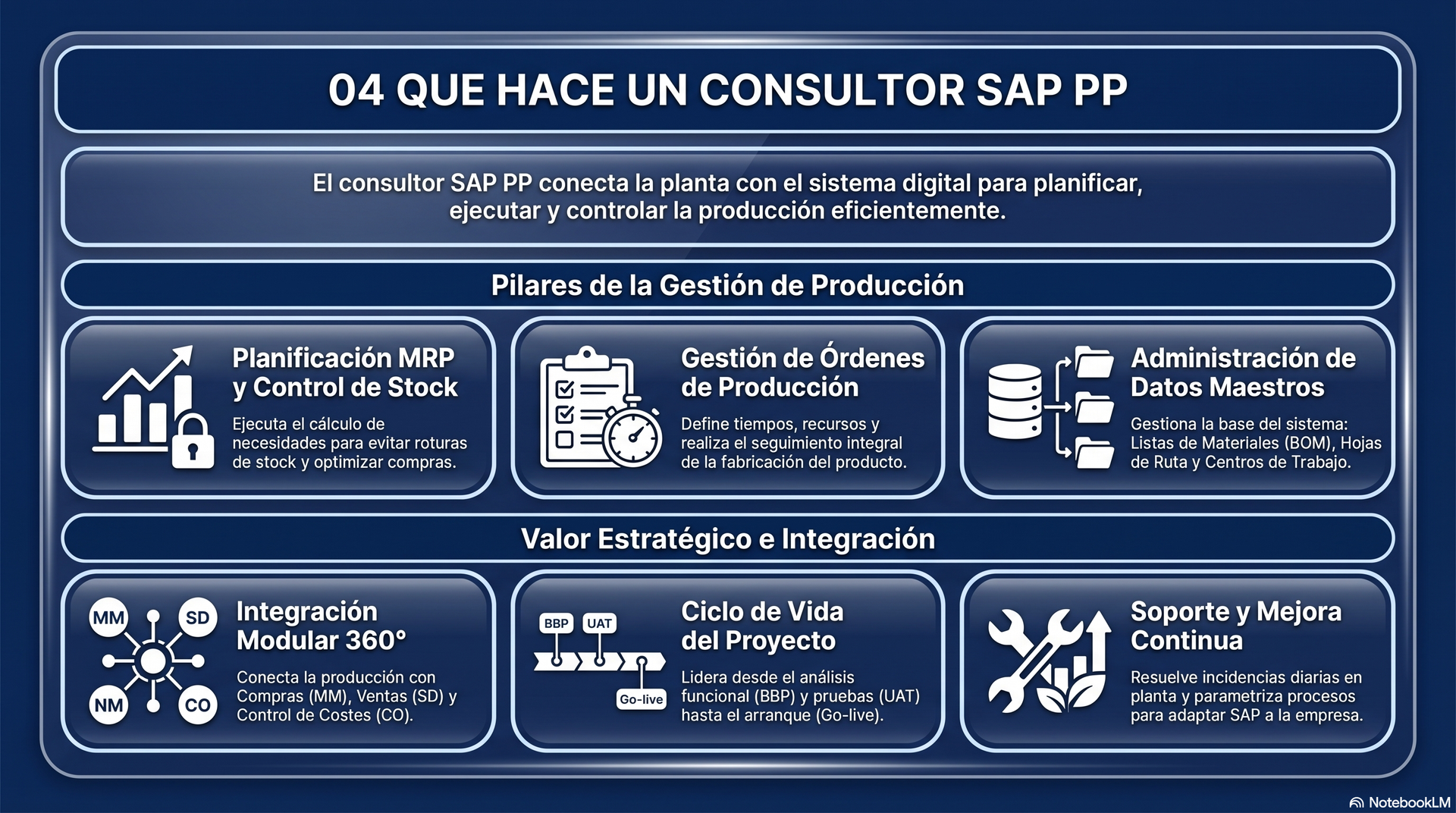 04 QUE HACE UN CONSULTOR SAP PP

El consultor SAP PP conecta la planta con el sistema digital para planificar, ejecutar y controlar la producción eficientemente.

Pilares de la Gestión de Producción

Planificación MRP y Control de Stock

Ejecuta el cálculo de necesidades para evitar roturas de stock y optimizar compras.

Gestión de Órdenes de Producción

Define tiempos, recursos y realiza el seguimiento integral de la fabricación del producto.

Administración de Datos Maestros

Gestiona la base del sistema: Listas de Materiales (BOM), Hojas de Ruta y Centros de Trabajo.

Valor Estratégico e Integración

MM SD NM CO

Integración Modular 360°

Conecta la producción con Compras (MM), Ventas (SD) y Control de Costes (CO).

BBP UAT Go-live

Ciclo de Vida del Proyecto

Lidera desde el análisis funcional (BBP) y pruebas (UAT) hasta el arranque (Go-live).

Soporte y Mejora Continua

Resuelve incidencias diarias en planta y parametriza procesos para adaptar SAP a la empresa.

NotebookLM